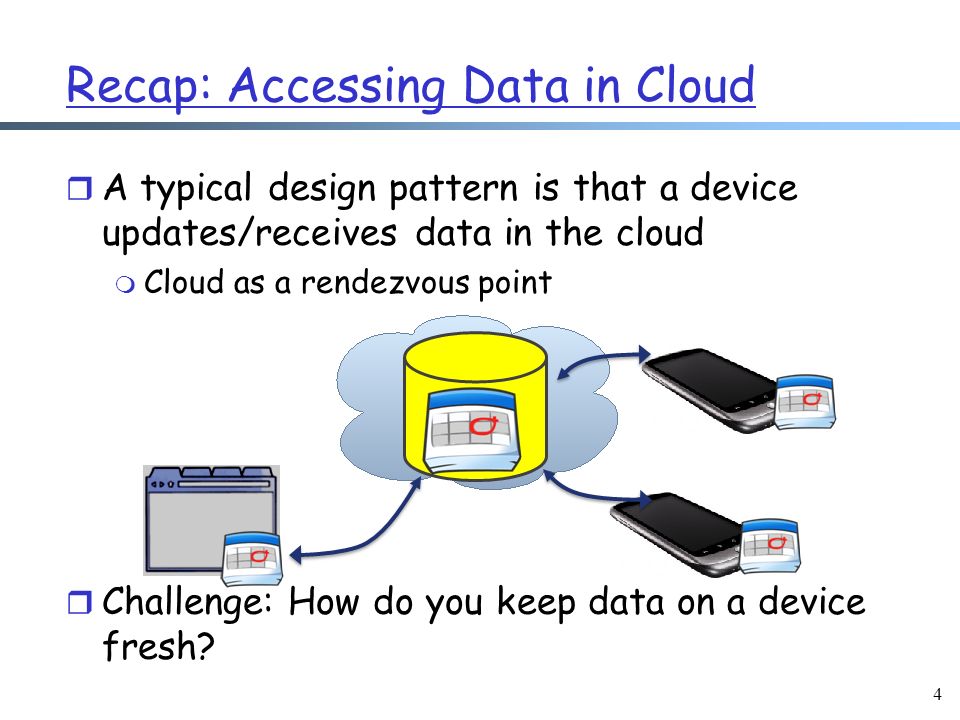 Recap: Accessing Data in Cloud

A typical design pattern is that a device updates/receives data in the cloud

Cloud as a rendezvous point

Challenge: How do you keep data on a device fresh?

4